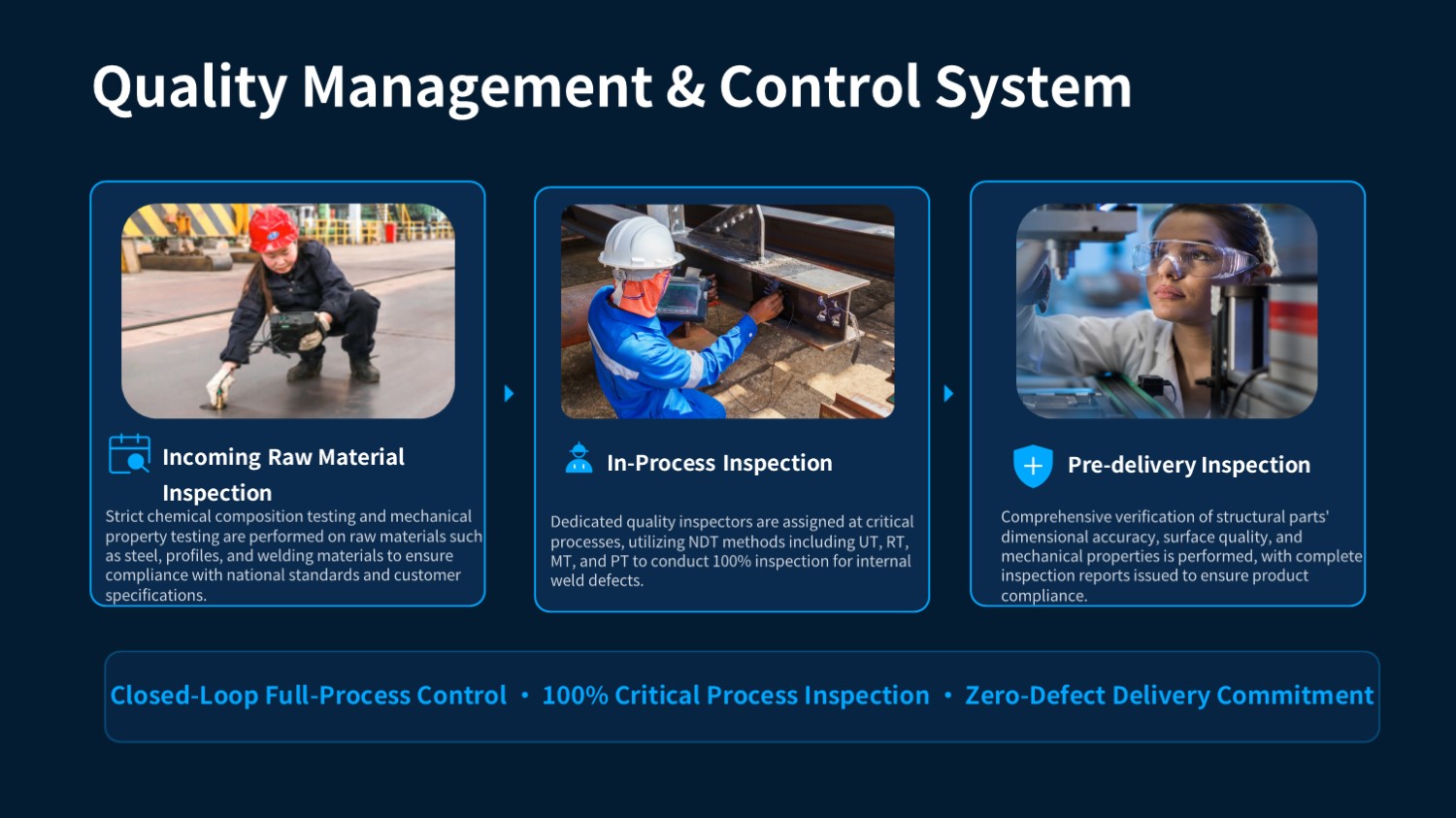 Quality Management & Control System

Incoming Raw Material Inspection

Strict chemical composition testing and mechanical property testing are performed on raw materials such as steel, profiles, and welding materials to ensure compliance with national standards and customer specifications.

In-Process Inspection

Dedicated quality inspectors are assigned at critical processes, utilizing NDT methods including UT, RT, MT, and PT to conduct 100% inspection for internal weld defects.

Pre-delivery Inspection

Comprehensive verification of structural parts' dimensional accuracy, surface quality, and mechanical properties is performed, with complete inspection reports issued to ensure product compliance.

Closed-Loop Full-Process Control • 100% Critical Process Inspection • Zero-Defect Delivery Commitment